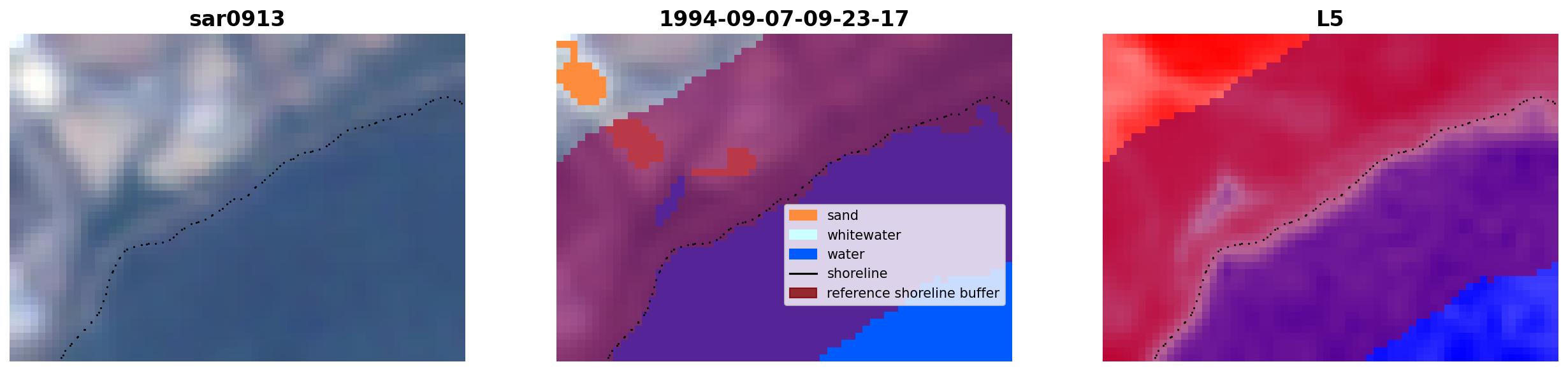 sar0913

1994-09-07-09-23-17

sand
whitewater
water
shoreline
reference shoreline buffer

L5